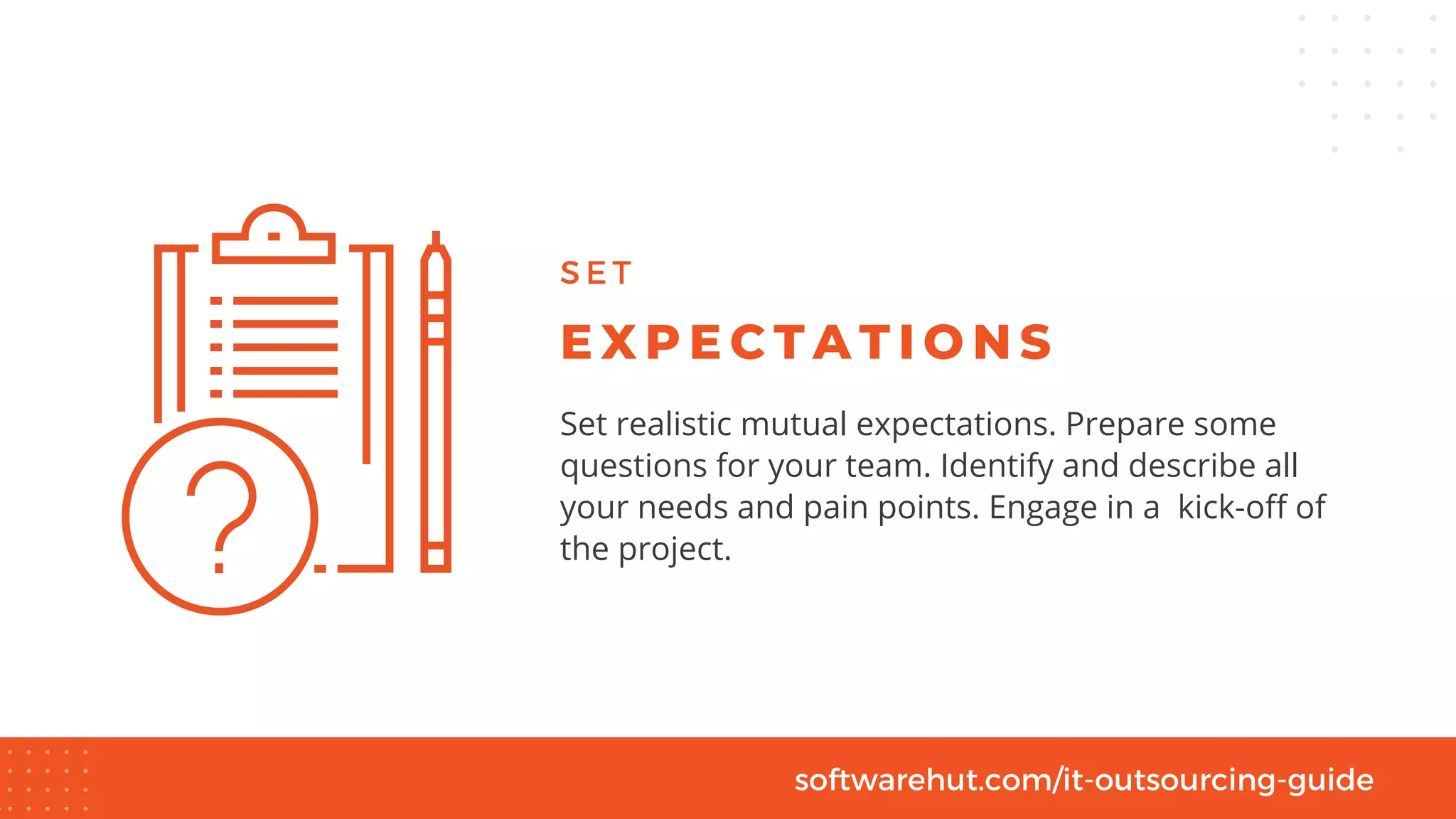 SET

EXPECTATIONS

Set realistic mutual expectations. Prepare some questions for your team. Identify and describe all your needs and pain points. Engage in a  kick-off of the project.

softwarehut.com/it-outsourcing-guide